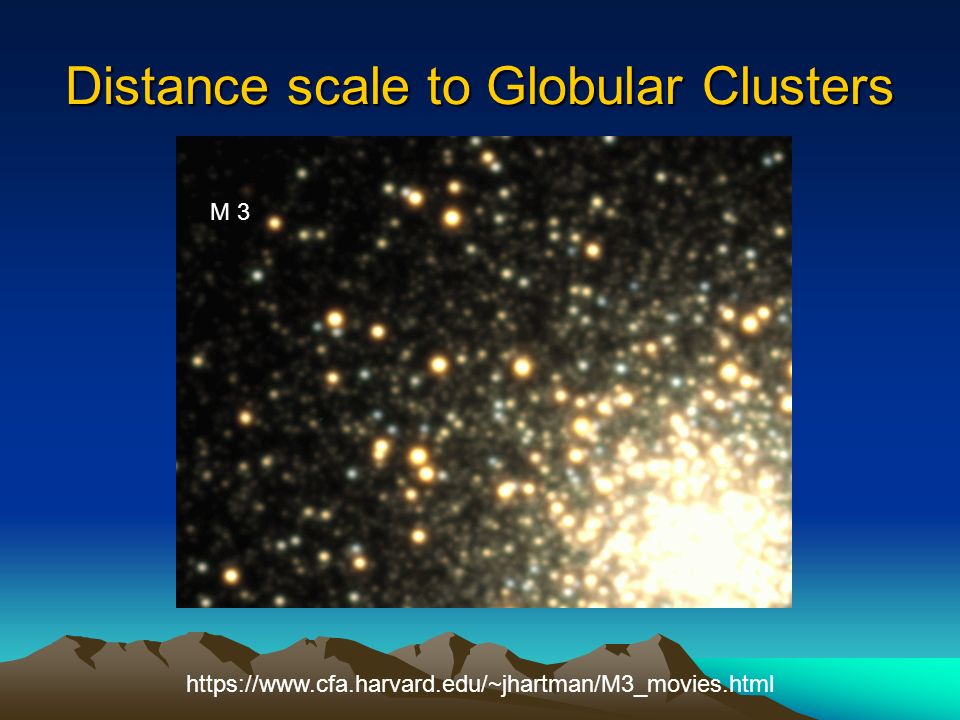 Distance scale to Globular Clusters

M 3

https://www.cfa.harvard.edu/~jhartman/M3_movies.html